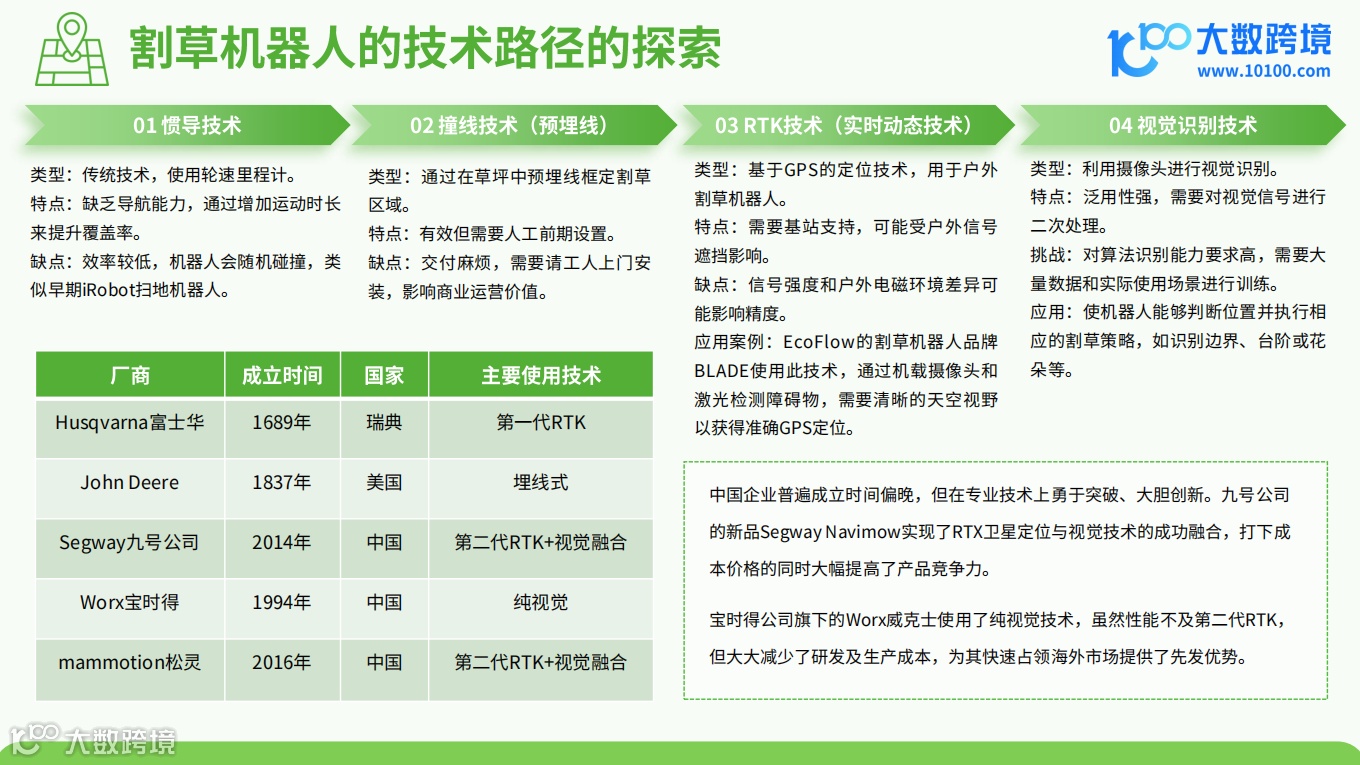 割草机器人的技术路径的探索

大数跨境
www.10100.com

01 惯导技术

类型：传统技术，使用轮速里程计。
特点：缺乏导航能力，通过增加运动时长来提升覆盖率。
缺点：效率较低，机器人会随机碰撞，类似早期iRobot扫地机器人。

02 撞线技术（预埋线）

类型：通过在草坪中预埋线框定割草区域。
特点：有效但需要人工前期设置。
缺点：交付麻烦，需要请工人上门安装，影响商业运营价值。

03 RTK技术（实时动态技术）

类型：基于GPS的定位技术，用于户外割草机器人。
特点：需要基站支持，可能受户外信号遮挡影响。
缺点：信号强度和户外电磁环境差异可能影响精度。
应用案例：EcoFlow的割草机器人品牌BLADE使用此技术，通过机载摄像头和激光检测障碍物，需要清晰的天空视野以获得准确GPS定位。

04 视觉识别技术

类型：利用摄像头进行视觉识别。
特点：泛用性强，需要对视觉信号进行二次处理。
挑战：对算法识别能力要求高，需要大量数据和实际使用场景进行训练。
应用：使机器人能够判断位置并执行相应的割草策略，如识别边界、台阶或花朵等。

| 厂商 | 成立时间 | 国家 | 主要使用技术 |
|---|---|---|---|
| Husqvarna富士华 | 1689年 | 瑞典 | 第一代RTK |
| John Deere | 1837年 | 美国 | 埋线式 |
| Segway九号公司 | 2014年 | 中国 | 第二代RTK+视觉融合 |
| Worx宝时得 | 1994年 | 中国 | 纯视觉 |
| mammotion松灵 | 2016年 | 中国 | 第二代RTK+视觉融合 |

中国企业普遍成立时间偏晚，但在专业技术上勇于突破、大胆创新。九号公司的新品Segway Navimow实现了RTX卫星定位与视觉技术的成功融合，打下成本价格的同时大幅提高了产品竞争力。

宝时得公司旗下的Worx威克士使用了纯视觉技术，虽然性能不及第二代RTK，但大大减少了研发及生产成本，为其快速占领海外市场提供了先发优势。

大数跨境